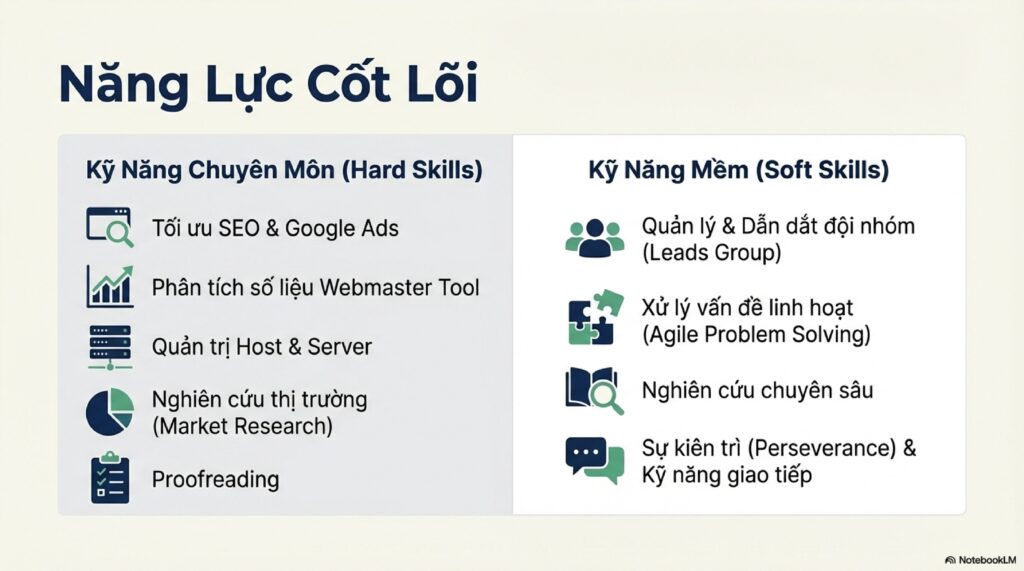 Năng Lực Cốt Lõi

Kỹ Năng Chuyên Môn (Hard Skills)

Tối ưu SEO & Google Ads

Phân tích số liệu Webmaster Tool

Quản trị Host & Server

Nghiên cứu thị trường (Market Research)

Proofreading

Kỹ Năng Mềm (Soft Skills)

Quản lý & Dẫn dắt đội nhóm (Leads Group)

Xử lý vấn đề linh hoạt (Agile Problem Solving)

Nghiên cứu chuyên sâu

Sự kiên trì (Perseverance) & Kỹ năng giao tiếp

NotebookLM